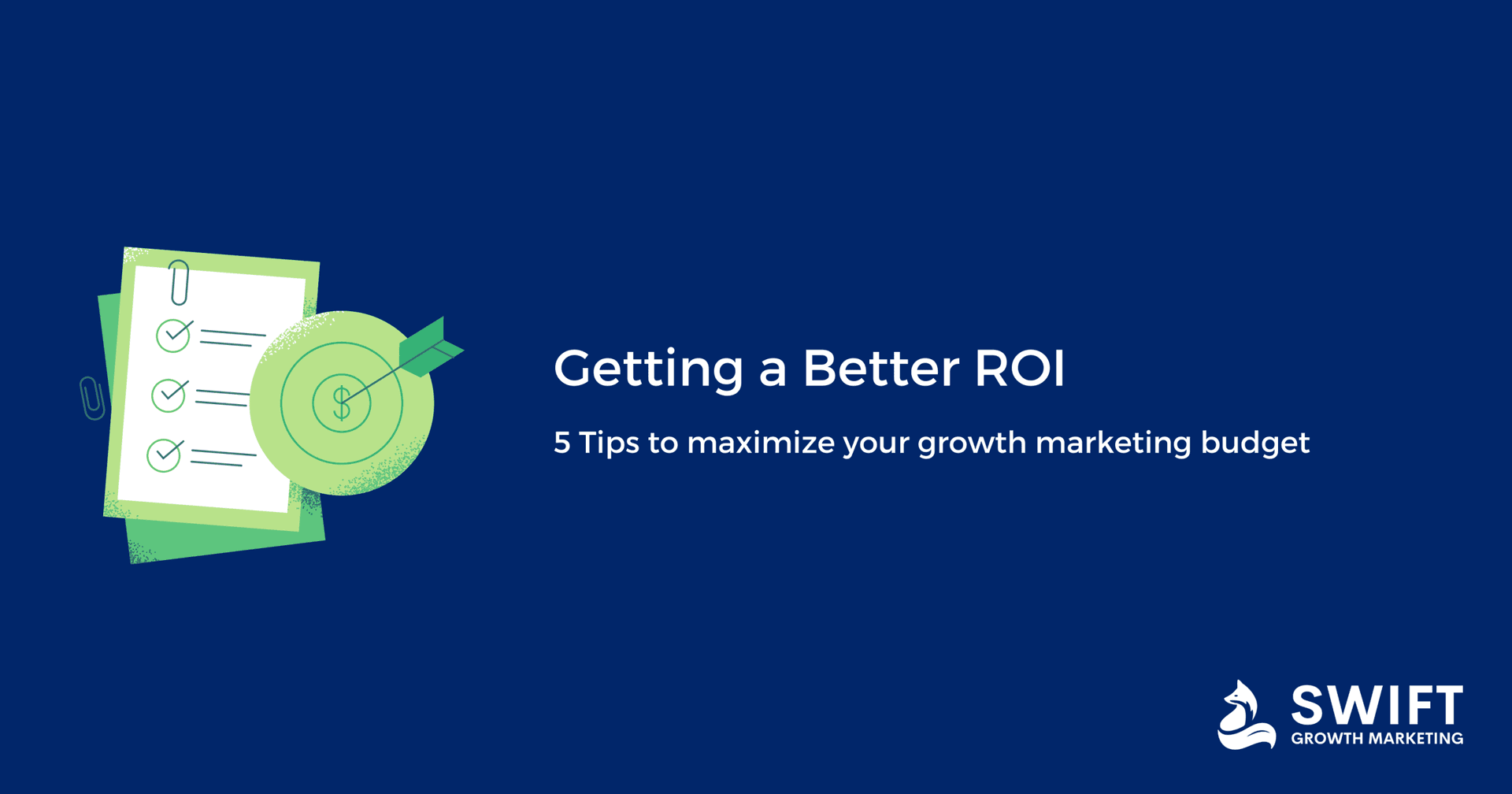 $

Getting a Better ROI

5 Tips to maximize your growth marketing budget

SWIFT
GROWTH MARKETING